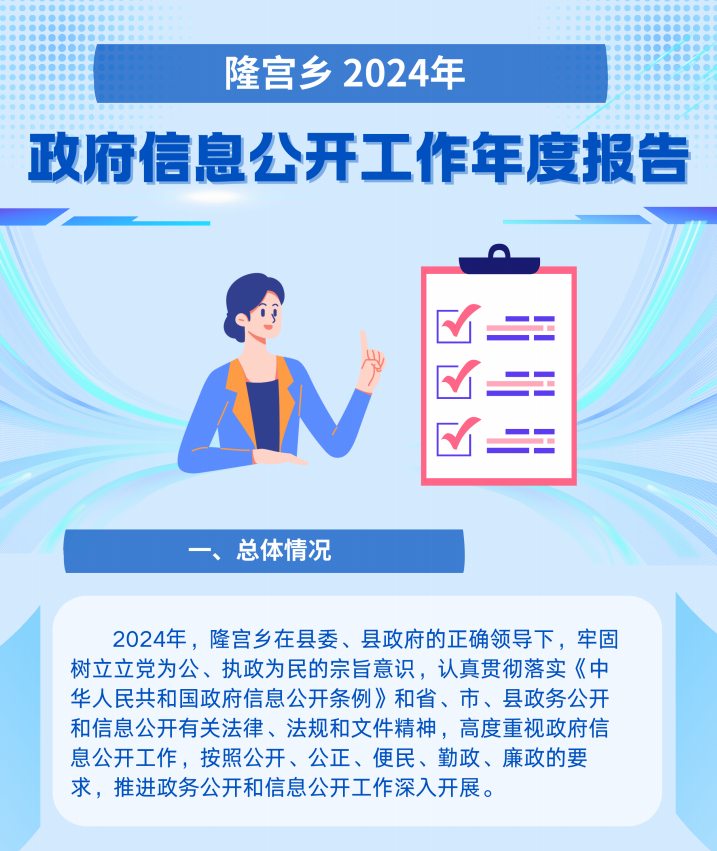 隆宫乡 2024年

政府信息公开工作年度报告

一、总体情况

2024年，隆宫乡在县委、县政府的正确领导下，牢固树立立党为公、执政为民的宗旨意识，认真贯彻落实《中华人民共和国政府信息公开条例》和省、市、县政务公开和信息公开有关法律、法规和文件精神，高度重视政府信息公开工作，按照公开、公正、便民、勤政、廉政的要求，推进政务公开和信息公开工作深入开展。